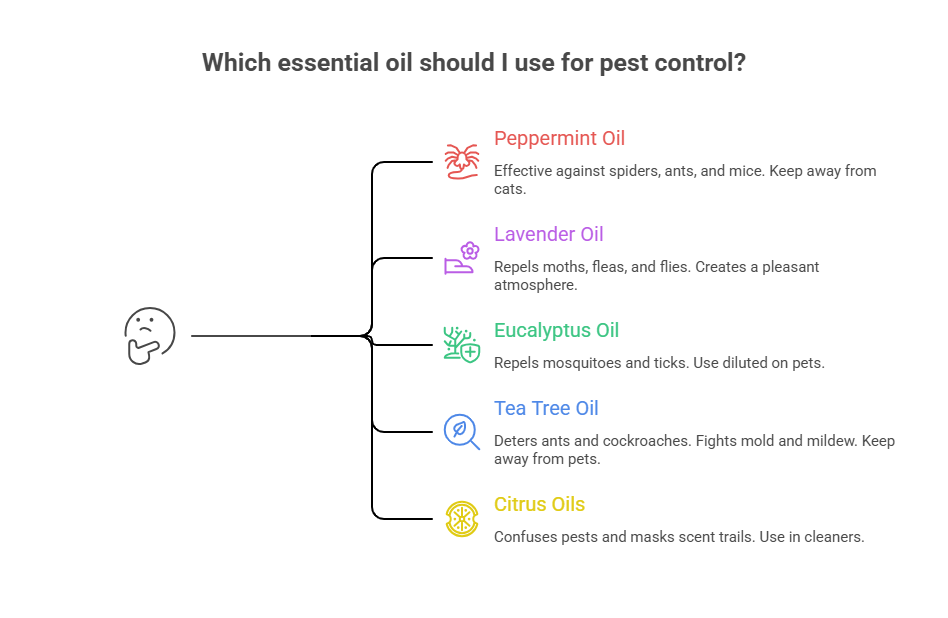 Which essential oil should I use for pest control?

Peppermint Oil

Effective against spiders, ants, and mice. Keep away from cats.

Lavender Oil

Repels moths, fleas, and flies. Creates a pleasant atmosphere.

Eucalyptus Oil

Repels mosquitoes and ticks. Use diluted on pets.

Tea Tree Oil

Deters ants and cockroaches. Fights mold and mildew. Keep away from pets.

Citrus Oils

Confuses pests and masks scent trails. Use in cleaners.